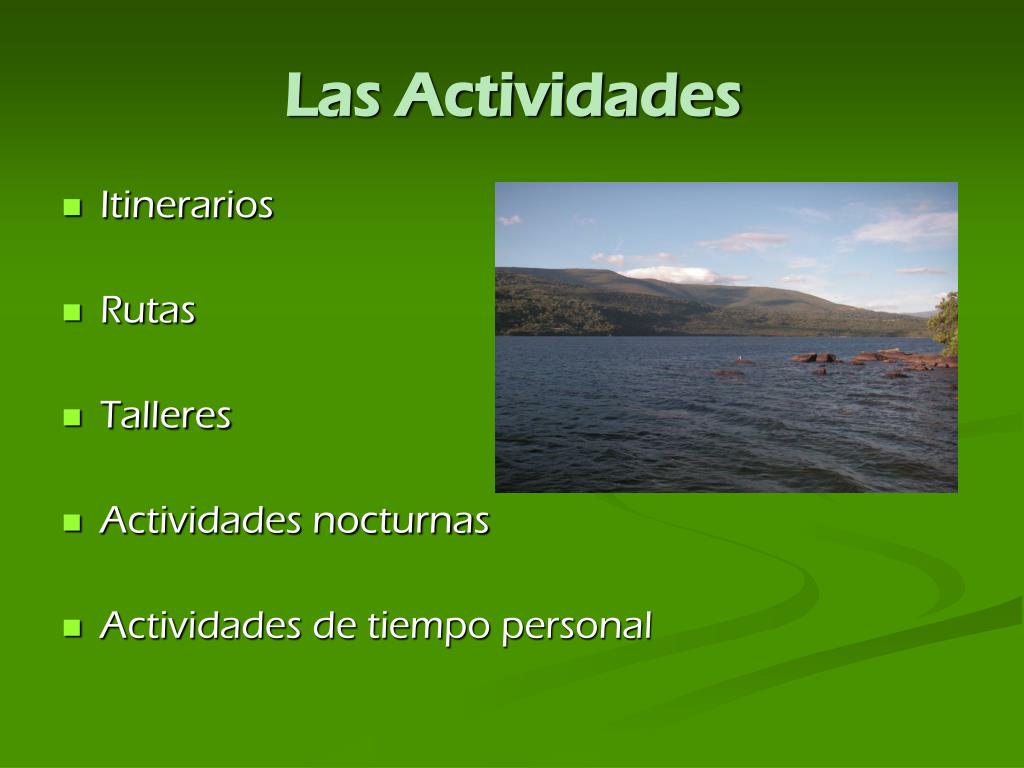 Las Actividades

- Itinerarios
- Rutas
- Talleres
- Actividades nocturnas
- Actividades de tiempo personal